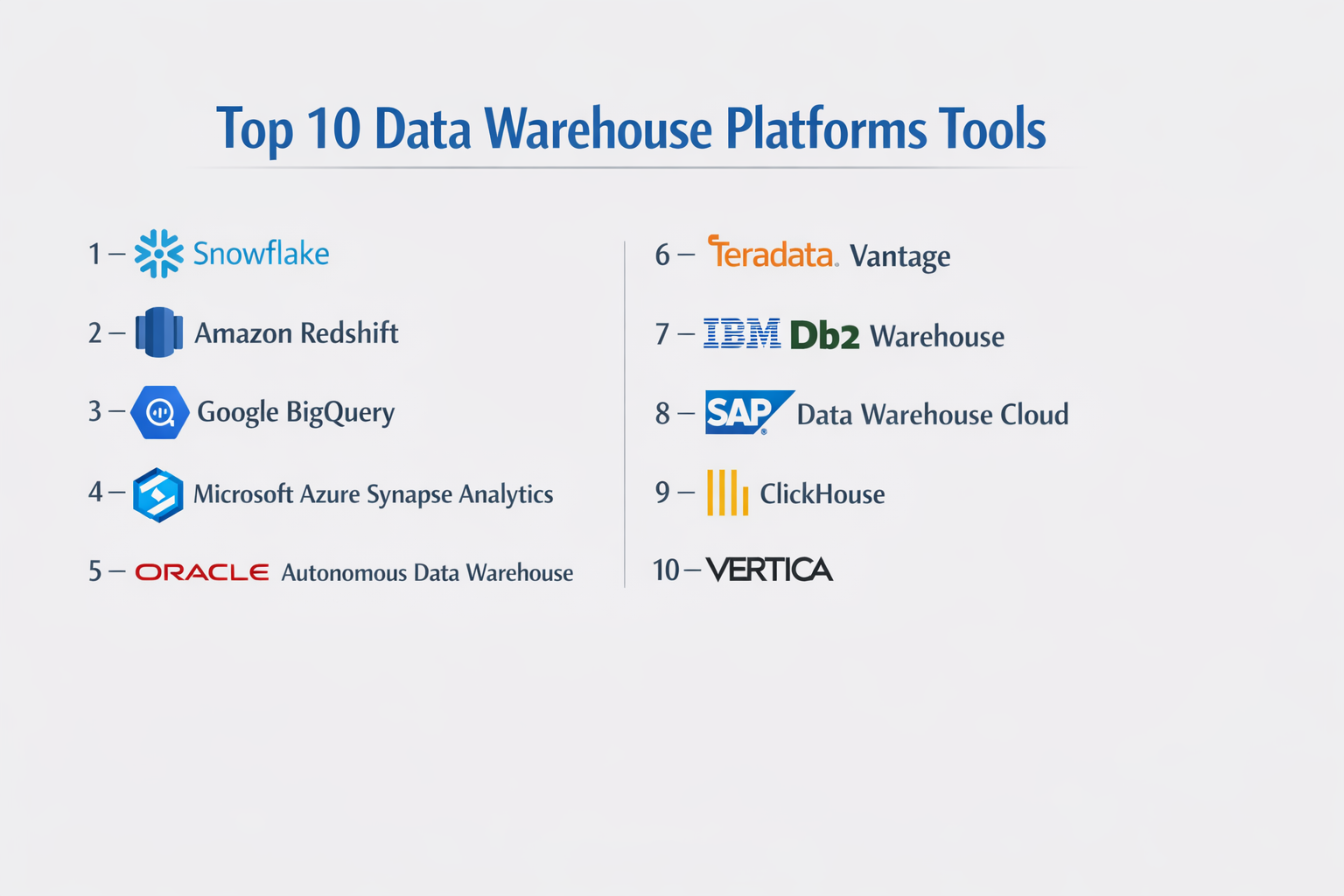 Top 10 Data Warehouse Platforms Tools

1 – Snowflake

2 – Amazon Redshift

3 – Google BigQuery

4 – Microsoft Azure Synapse Analytics

5 – ORACLE Autonomous Data Warehouse

6 – Teradata. Vantage

7 – IBM Db2 Warehouse

8 – SAP Data Warehouse Cloud

9 – ClickHouse

10 – VERTICA